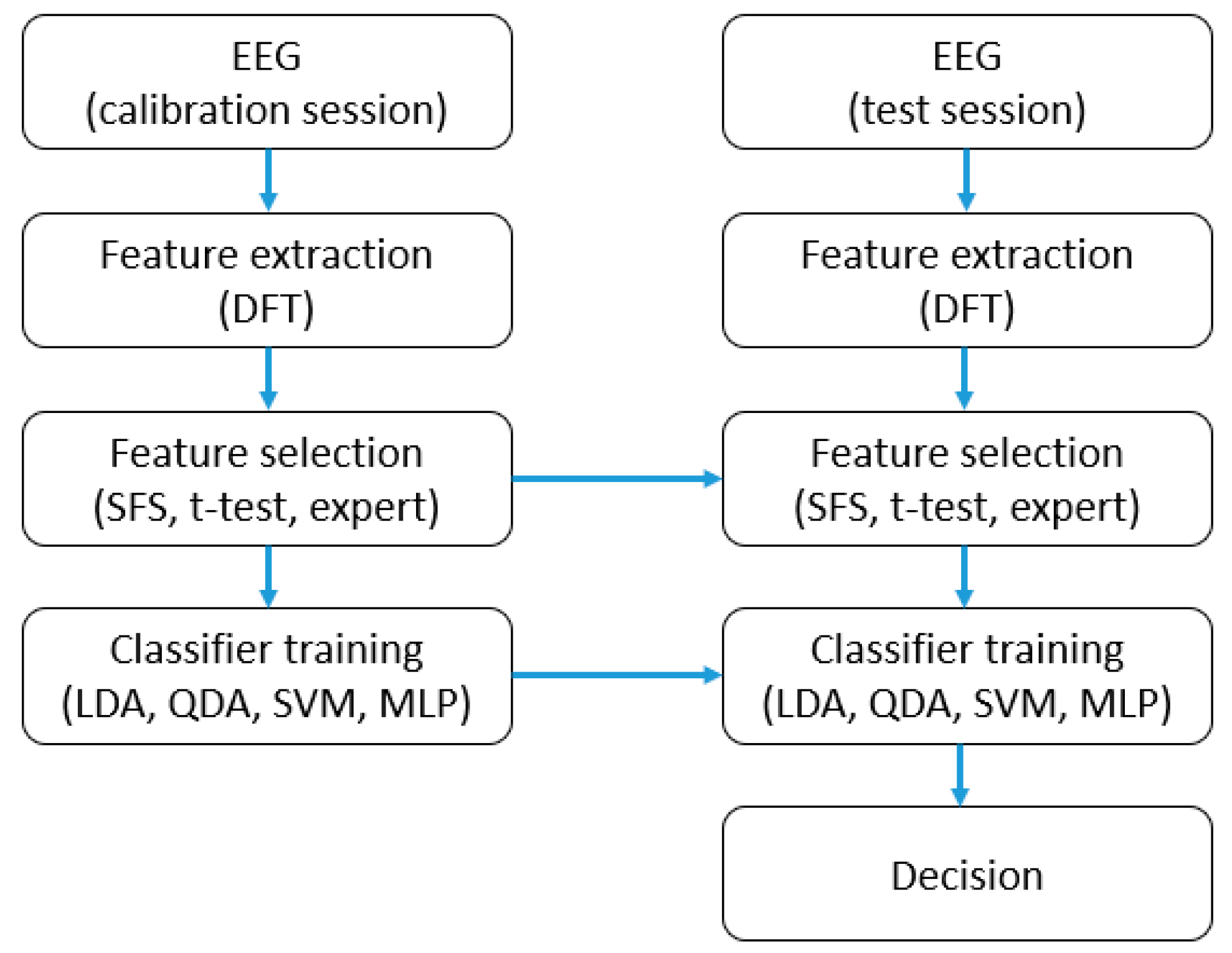 EEG
(calibration session)

Feature extraction
(DFT)

Feature selection
(SFS, t-test, expert)

Classifier training
(LDA, QDA, SVM, MLP)

EEG
(test session)

Feature extraction
(DFT)

Feature selection
(SFS, t-test, expert)

Classifier training
(LDA, QDA, SVM, MLP)

Decision